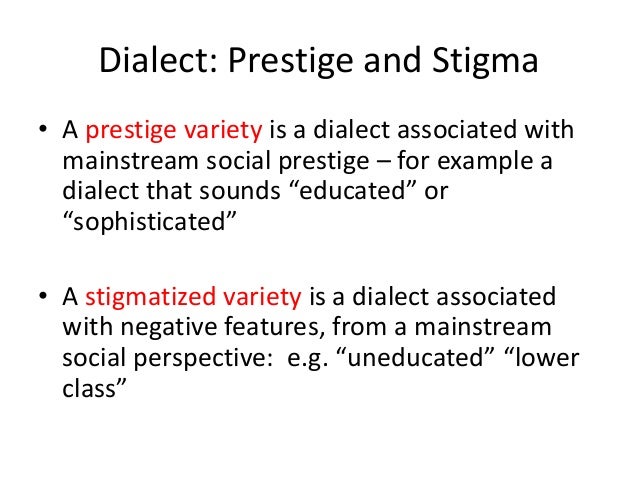 Dialect: Prestige and Stigma

• A prestige variety is a dialect associated with mainstream social prestige – for example a dialect that sounds “educated” or “sophisticated”

• A stigmatized variety is a dialect associated with negative features, from a mainstream social perspective: e.g. “uneducated” “lower class”